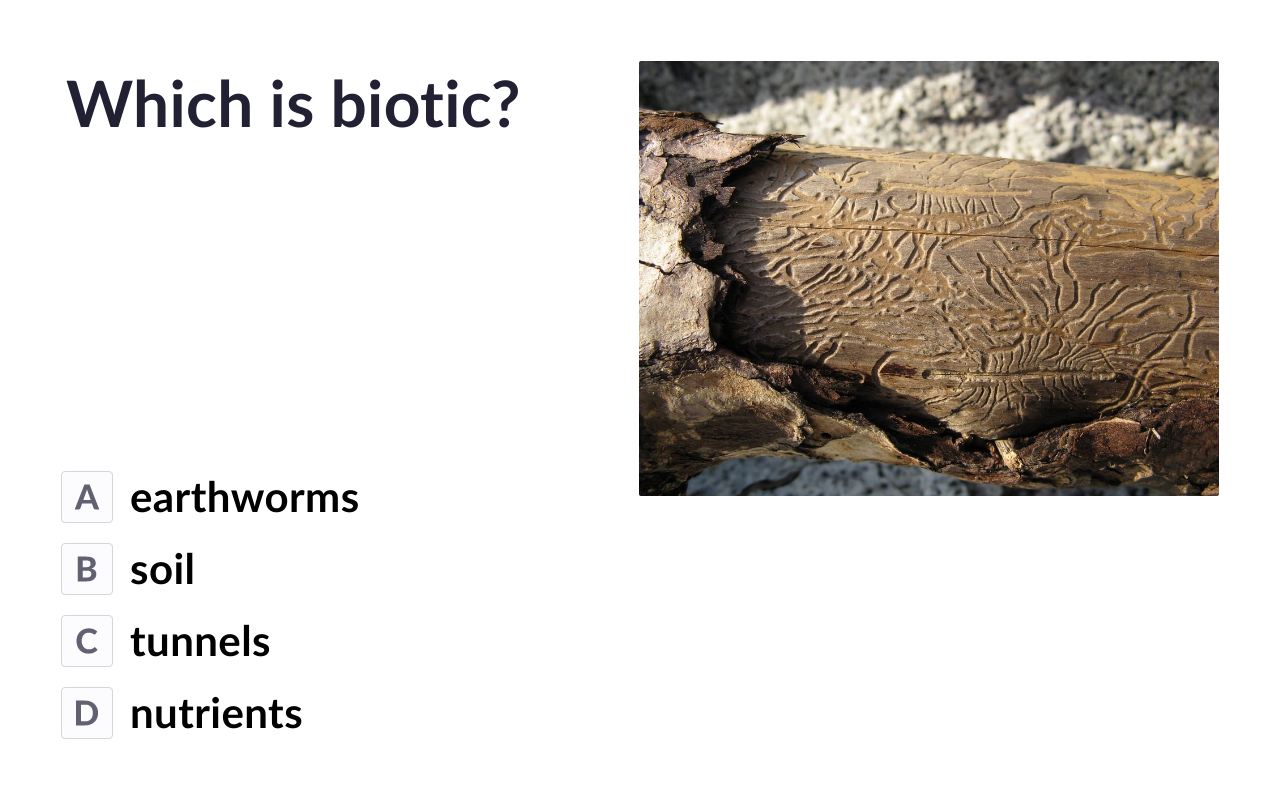 Which is biotic?

A earthworms
B soil
C tunnels
D nutrients